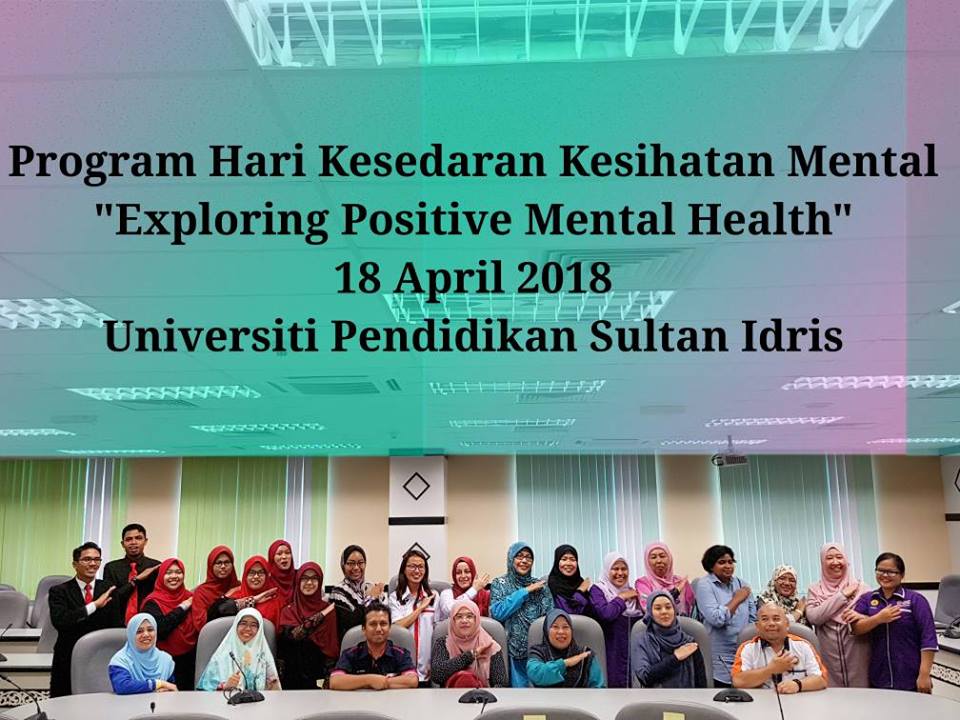 Program Hari Kesedaran Kesihatan Mental
"Exploring Positive Mental Health"
18 April 2018
Universiti Pendidikan Sultan Idris